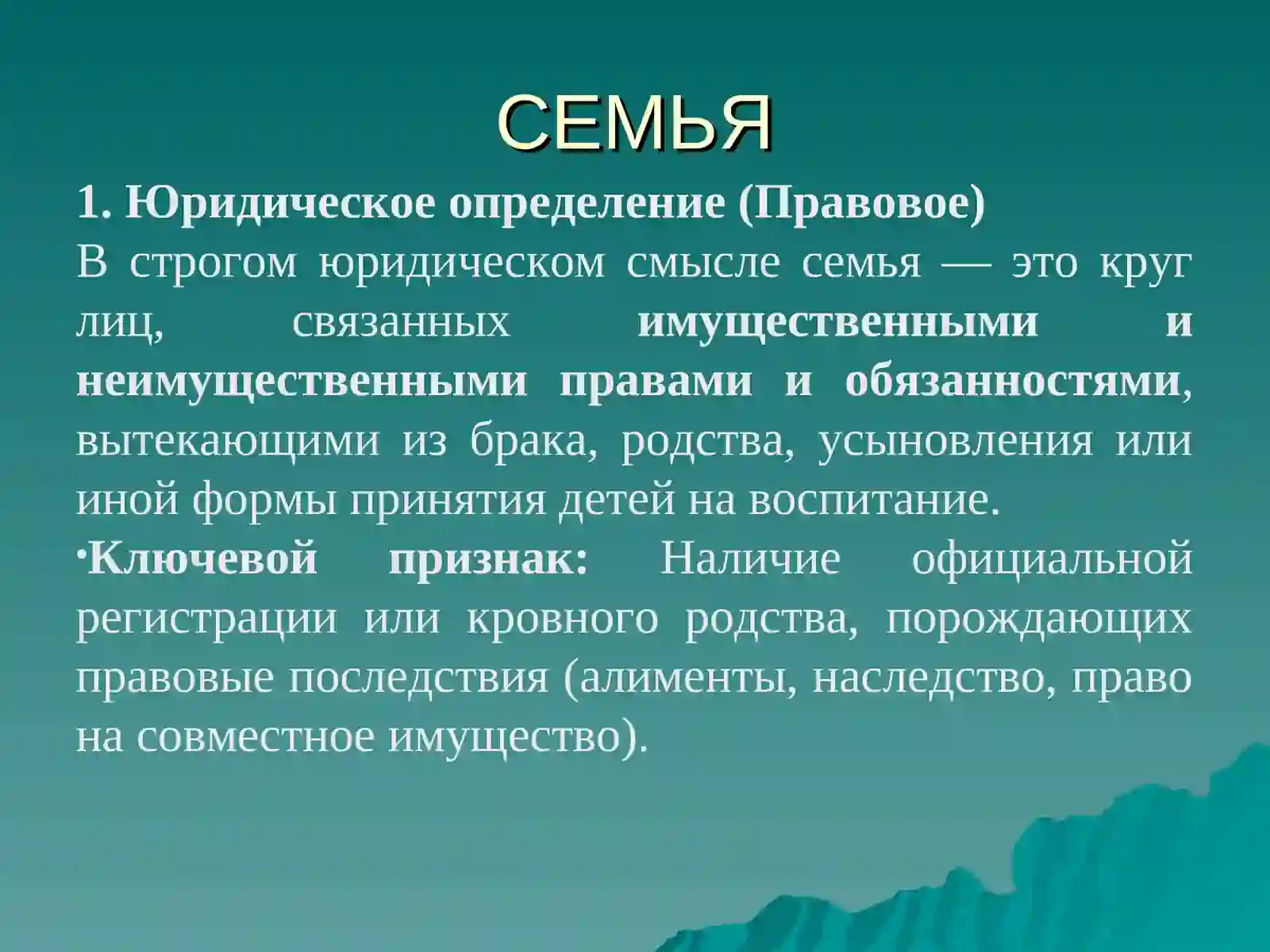 СЕМЬЯ

1. Юридическое определение (Правовое)

В строгом юридическом смысле семья — это круг лиц, связанных имущественными и неимущественными правами и обязанностями, вытекающими из брака, родства, усыновления или иной формы принятия детей на воспитание.

•Ключевой признак: Наличие официальной регистрации или кровного родства, порождающих правовые последствия (алименты, наследство, право на совместное имущество).